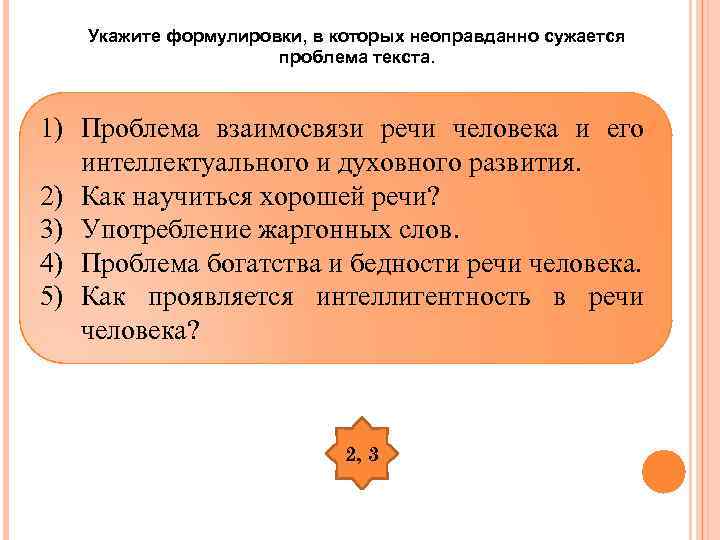 Укажите формулировки, в которых неоправданно сужается проблема текста.

1) Проблема взаимосвязи речи человека и его интеллектуального и духовного развития.
2) Как научиться хорошей речи?
3) Употребление жаргонных слов.
4) Проблема богатства и бедности речи человека.
5) Как проявляется интеллигентность в речи человека?

2, 3